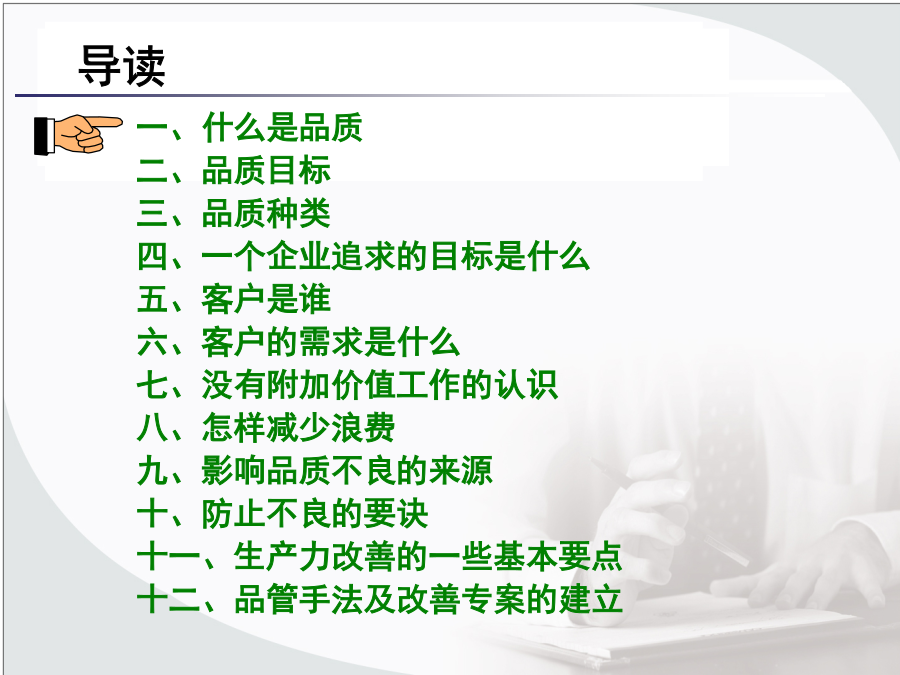 导读

一、什么是品质
二、品质目标
三、品质种类
四、一个企业追求的目标是什么
五、客户是谁
六、客户的需求是什么
七、没有附加价值工作的认识
八、怎样减少浪费
九、影响品质不良的来源
十、防止不良的要诀
十一、生产力改善的一些基本要点
十二、品管手法及改善专案的建立